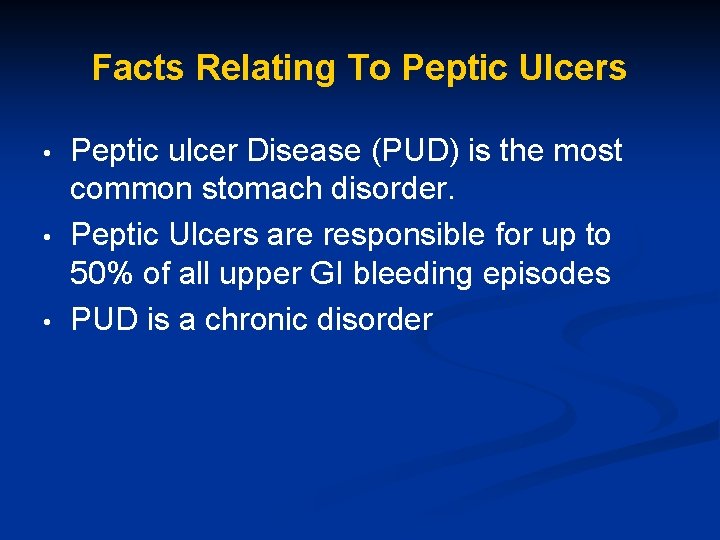 Facts Relating To Peptic Ulcers

• Peptic ulcer Disease (PUD) is the most common stomach disorder.
• Peptic Ulcers are responsible for up to 50% of all upper GI bleeding episodes
• PUD is a chronic disorder